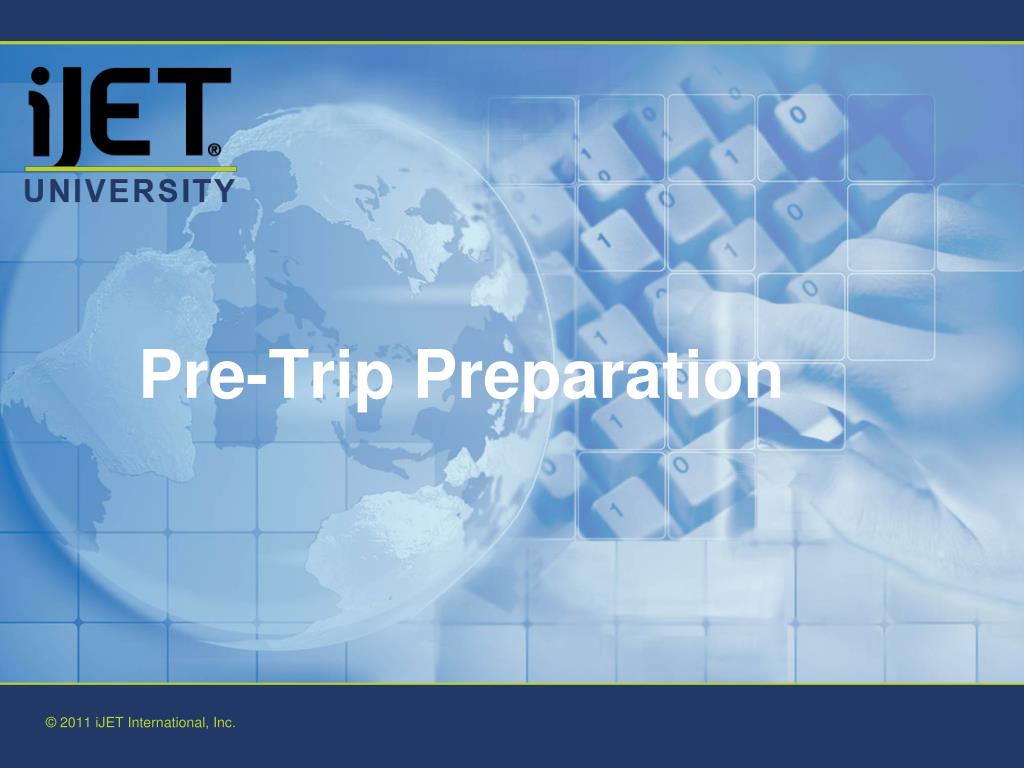 iJET®
UNIVERSITY

Pre-Trip Preparation

© 2011 iJET International, Inc.